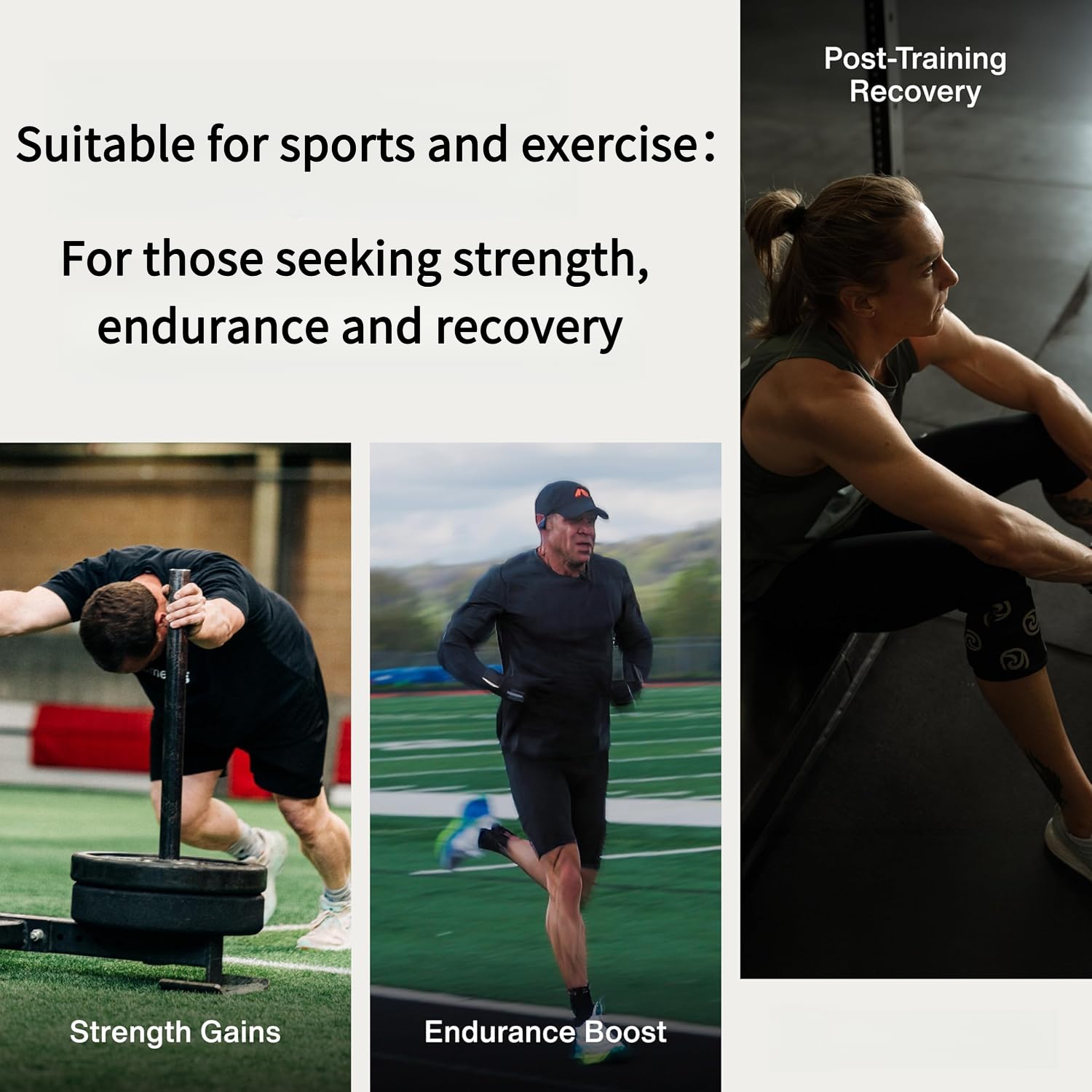 Suitable for sports and exercise:

For those seeking strength, endurance and recovery

Post-Training Recovery

Strength Gains

Endurance Boost